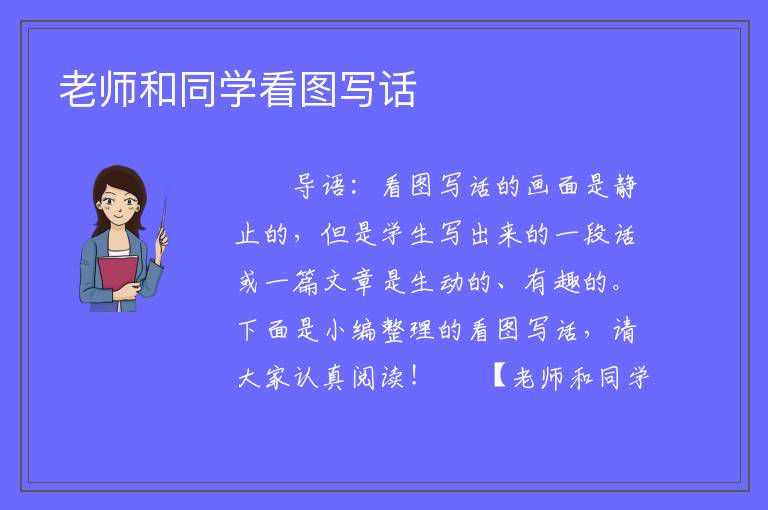 老师和同学看图写话

导语：看图写话的画面是静止的，但是学生写出来的一段话或一篇文章是生动的、有趣的。下面是小编整理的看图写话，请大家认真阅读！ 【老师和同学